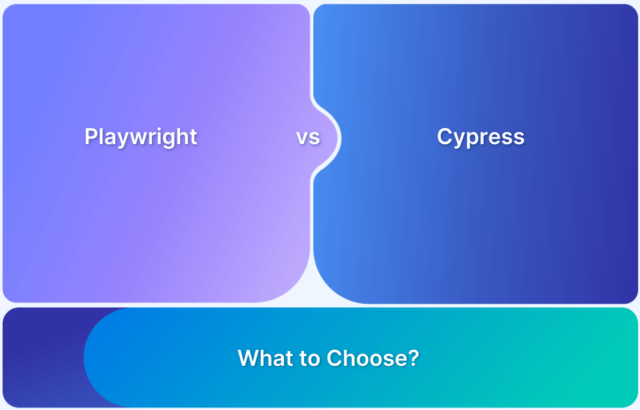 Playwright vs Cypress

What to Choose?